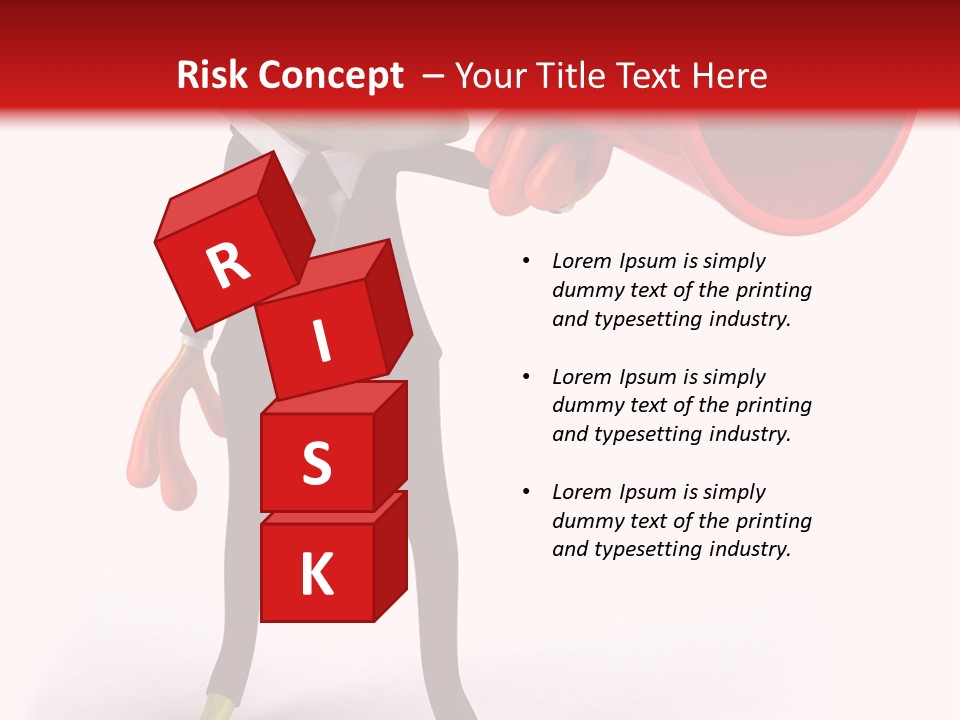 Risk Concept – Your Title Text Here

R
I
S
K

• Lorem Ipsum is simply dummy text of the printing and typesetting industry.

• Lorem Ipsum is simply dummy text of the printing and typesetting industry.

• Lorem Ipsum is simply dummy text of the printing and typesetting industry.